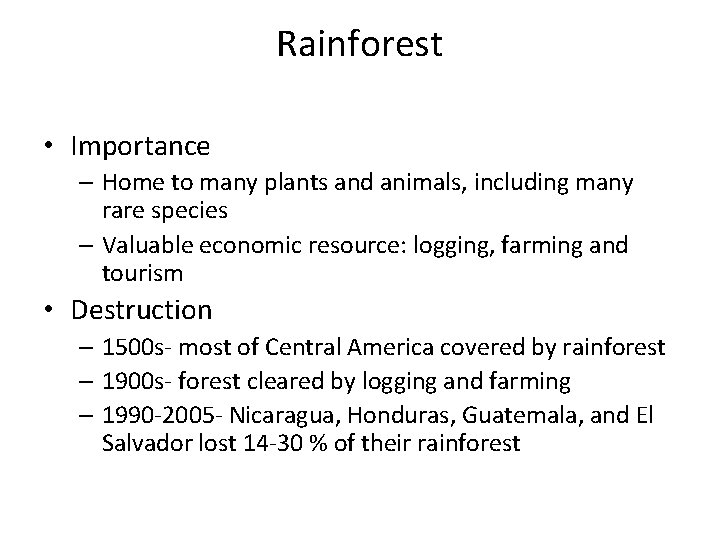 Rainforest

• Importance
– Home to many plants and animals, including many rare species
– Valuable economic resource: logging, farming and tourism
• Destruction
– 1500s- most of Central America covered by rainforest
– 1900s- forest cleared by logging and farming
– 1990-2005- Nicaragua, Honduras, Guatemala, and El Salvador lost 14-30 % of their rainforest